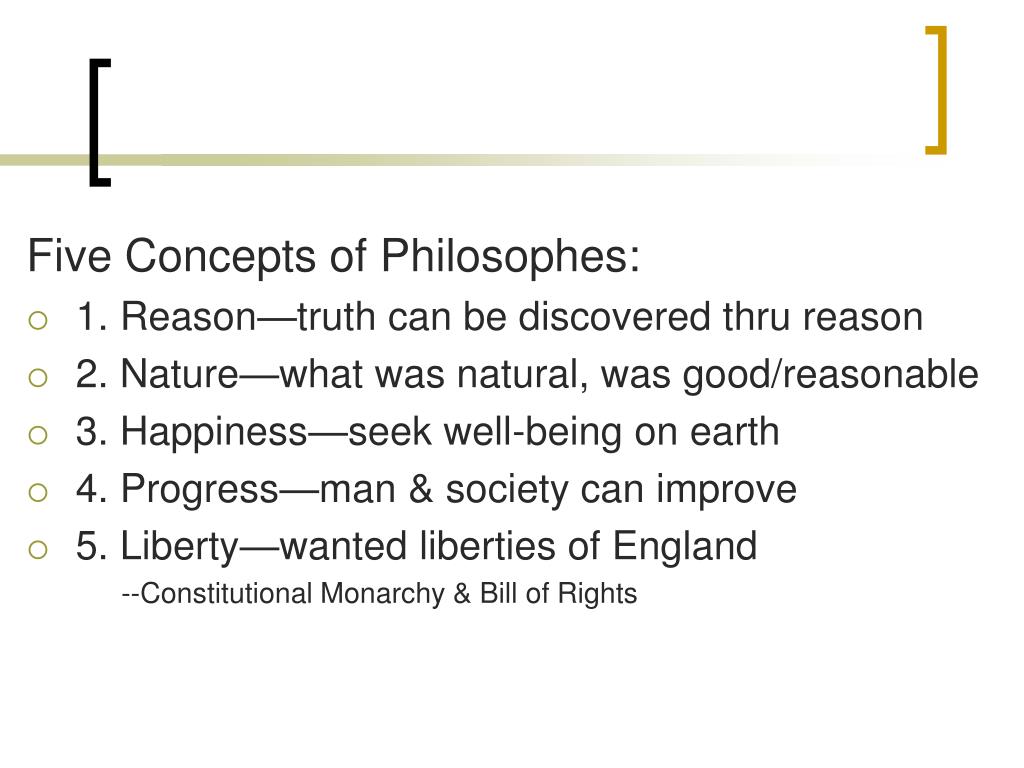 Five Concepts of Philosophes:

1. Reason—truth can be discovered thru reason

2. Nature—what was natural, was good/reasonable

3. Happiness—seek well-being on earth

4. Progress—man & society can improve

5. Liberty—wanted liberties of England

--Constitutional Monarchy & Bill of Rights